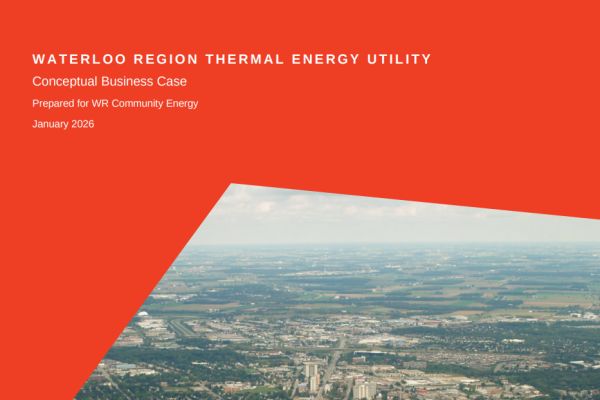 WATERLOO REGION THERMAL ENERGY UTILITY

Conceptual Business Case

Prepared for WR Community Energy

January 2026